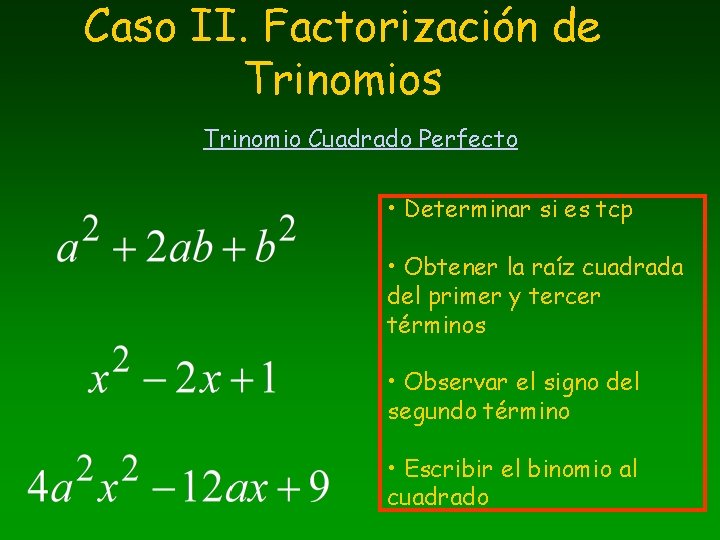 Caso II. Factorización de Trinomios

Trinomio Cuadrado Perfecto

$a^2 + 2ab + b^2$

$x^2 - 2x + 1$

$4a^2x^2 - 12ax + 9$

• Determinar si es tcp

• Obtener la raíz cuadrada del primer y tercer términos

• Observar el signo del segundo término

• Escribir el binomio al cuadrado